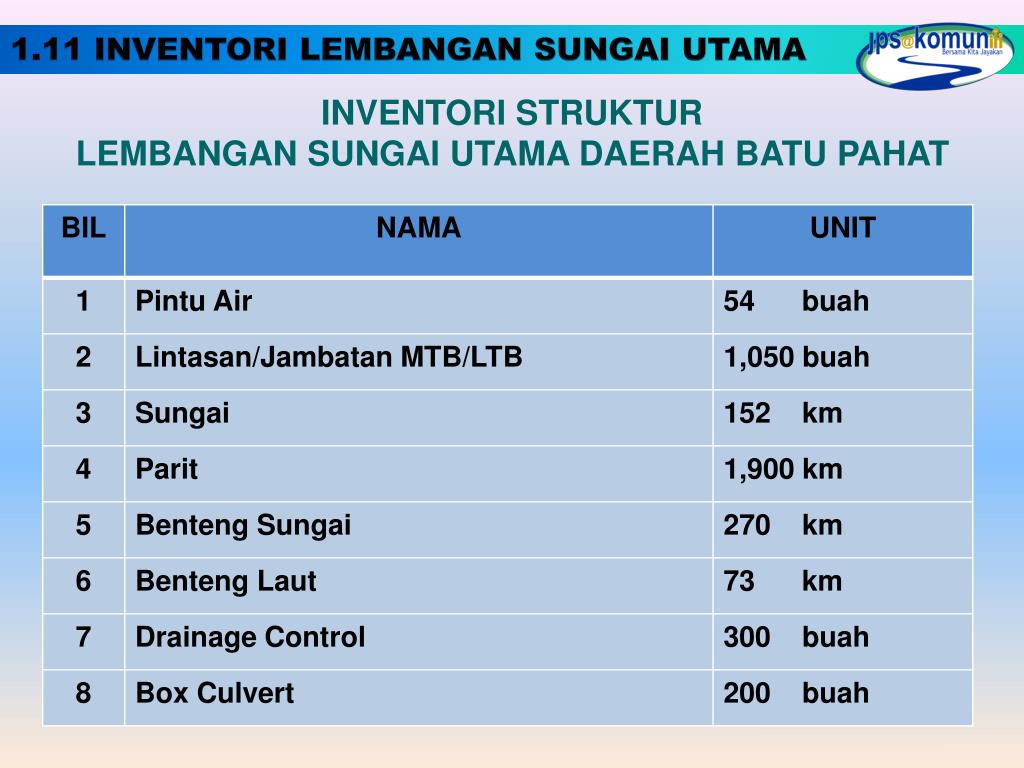 1.11 INVENTORI LEMBANGAN SUNGAI UTAMA

jps@komuniti
Bersama Kita Jayakan

INVENTORI STRUKTUR
LEMBANGAN SUNGAI UTAMA DAERAH BATU PAHAT

| BIL | NAMA | UNIT |
|---|---|---|
| 1 | Pintu Air | 54 buah |
| 2 | Lintasan/Jambatan MTB/LTB | 1,050 buah |
| 3 | Sungai | 152 km |
| 4 | Parit | 1,900 km |
| 5 | Benteng Sungai | 270 km |
| 6 | Benteng Laut | 73 km |
| 7 | Drainage Control | 300 buah |
| 8 | Box Culvert | 200 buah |